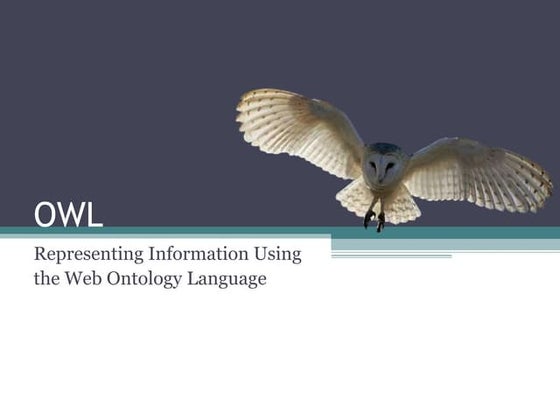 OWL

Representing Information Using the Web Ontology Language